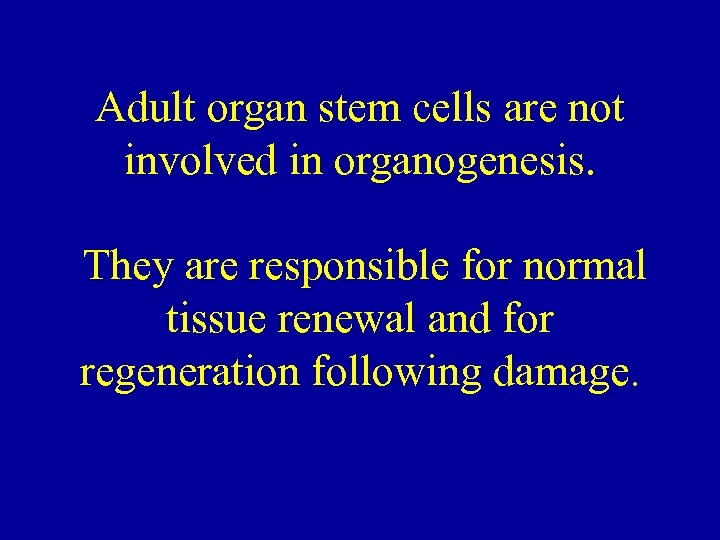 Adult organ stem cells are not involved in organogenesis.

They are responsible for normal tissue renewal and for regeneration following damage.